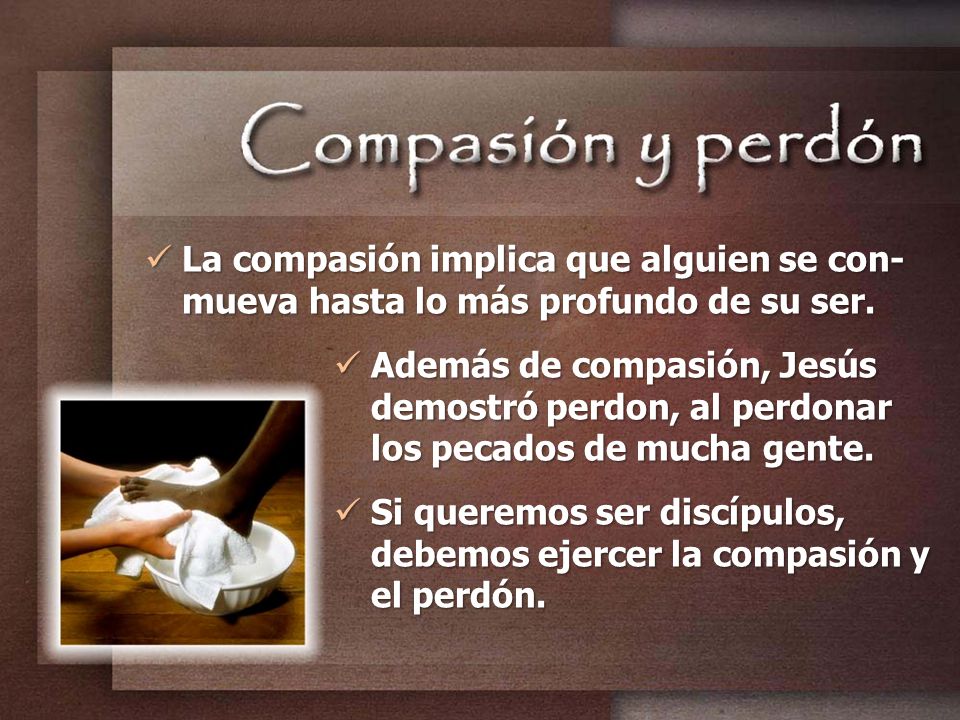 Compasión y perdón

✓ La compasión implica que alguien se conmueva hasta lo más profundo de su ser.

✓ Además de compasión, Jesús demostró perdon, al perdonar los pecados de mucha gente.

✓ Si queremos ser discípulos, debemos ejercer la compasión y el perdón.